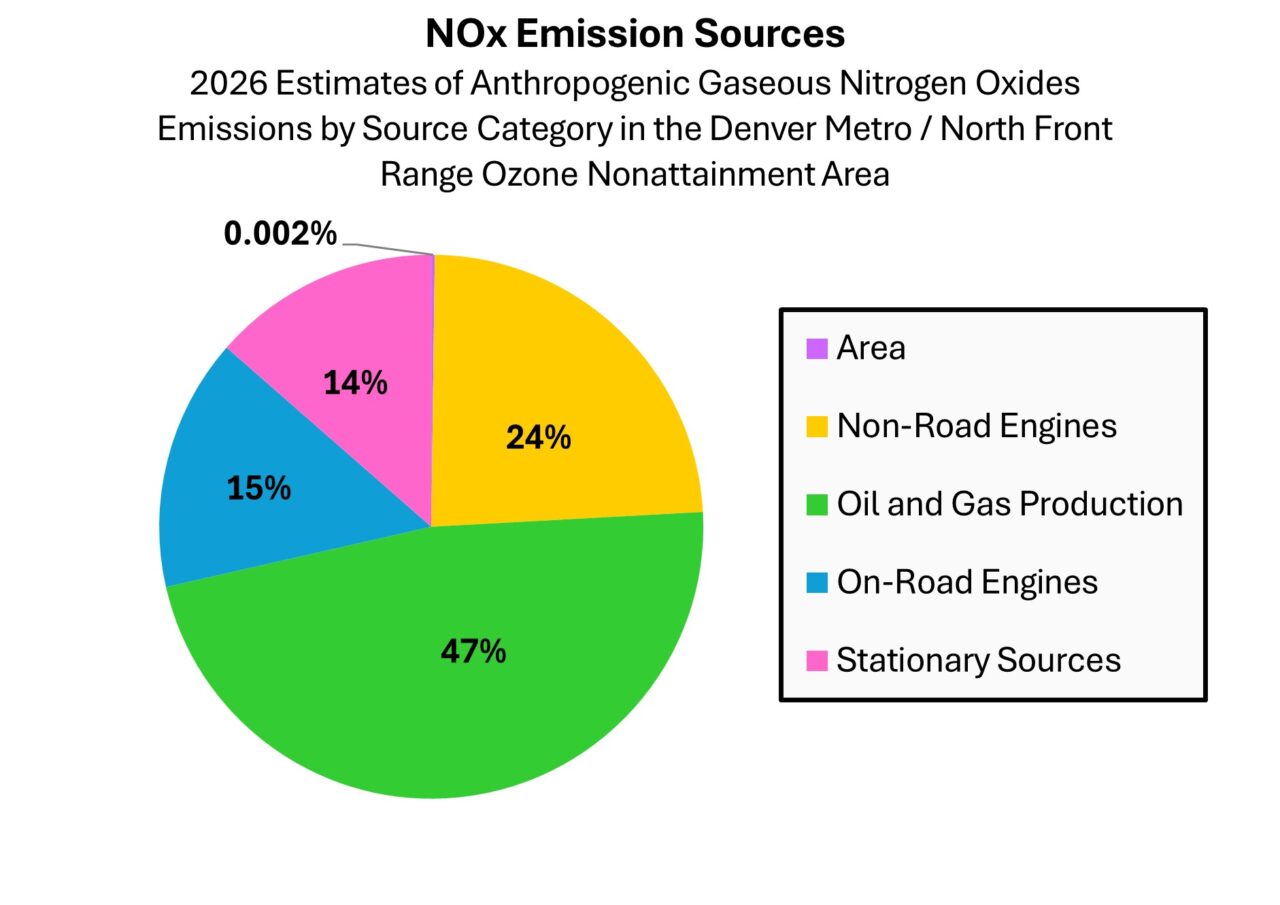 NOx Emission Sources

2026 Estimates of Anthropogenic Gaseous Nitrogen Oxides Emissions by Source Category in the Denver Metro / North Front Range Ozone Nonattainment Area

0.002%

14%

24%

15%

47%

Area

Non-Road Engines

Oil and Gas Production

On-Road Engines

Stationary Sources